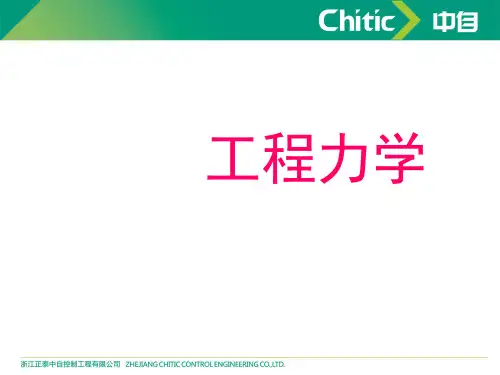 Chitic 中自

工程力学

浙江正泰中自控制工程有限公司 ZHEJIANG CHITIC CONTROL ENGINEERING CO.,LTD.